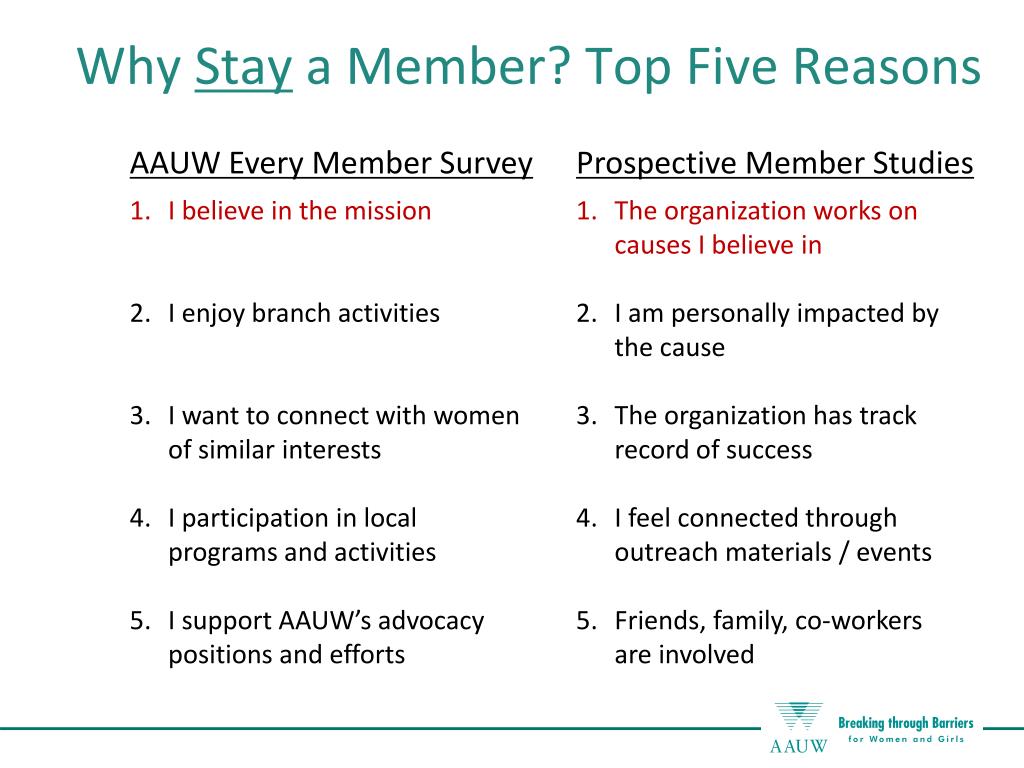 Why Stay a Member? Top Five Reasons

AAUW Every Member Survey

1. I believe in the mission
2. I enjoy branch activities
3. I want to connect with women of similar interests
4. I participation in local programs and activities
5. I support AAUW's advocacy positions and efforts

Prospective Member Studies

1. The organization works on causes I believe in
2. I am personally impacted by the cause
3. The organization has track record of success
4. I feel connected through outreach materials / events
5. Friends, family, co-workers are involved

AAUW
Breaking through Barriers
for Women and Girls